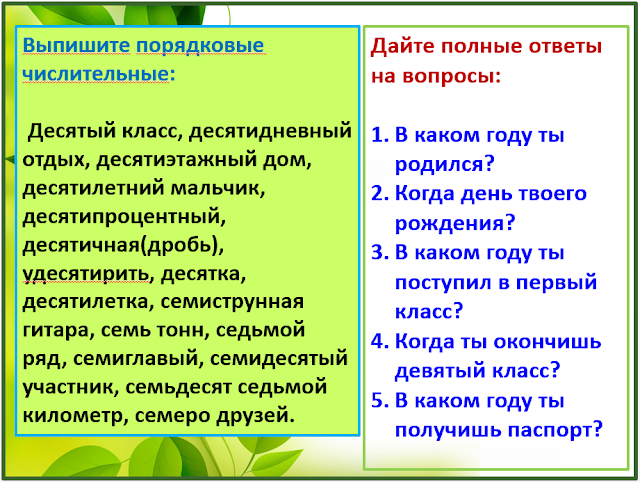 Выпишите порядковые числительные:

Десятый класс, десятидневный отдых, десятиэтажный дом, десятилетний мальчик, десятипроцентный, десятичная(дробь), удесятирить, десятка, десятилетка, семиструнная гитара, семь тонн, седьмой ряд, семиглавый, семидесятый участник, семьдесят седьмой километр, семеро друзей.

Дайте полные ответы на вопросы:

1. В каком году ты родился?
2. Когда день твоего рождения?
3. В каком году ты поступил в первый класс?
4. Когда ты окончишь девятый класс?
5. В каком году ты получишь паспорт?